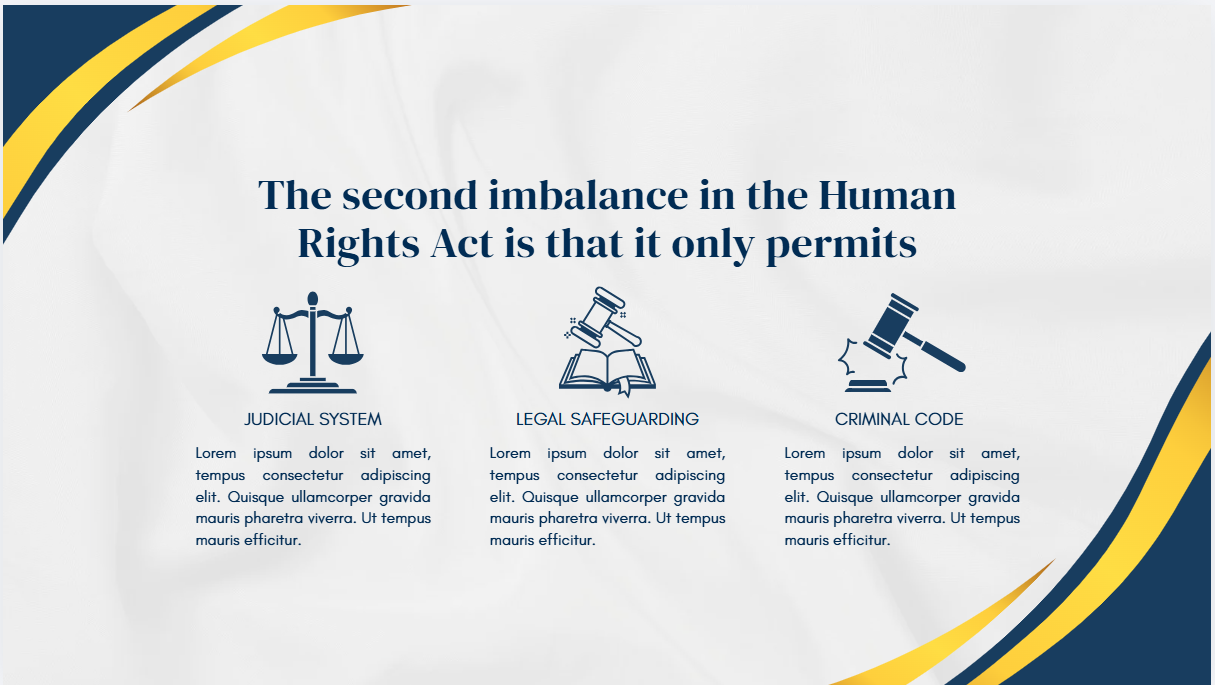 The second imbalance in the Human Rights Act is that it only permits

JUDICIAL SYSTEM

Lorem ipsum dolor sit amet, tempus consectetur adipiscing elit. Quisque ullamcorper gravida mauris pharetra viverra. Ut tempus mauris efficitur.

LEGAL SAFEGUARDING

Lorem ipsum dolor sit amet, tempus consectetur adipiscing elit. Quisque ullamcorper gravida mauris pharetra viverra. Ut tempus mauris efficitur.

CRIMINAL CODE

Lorem ipsum dolor sit amet, tempus consectetur adipiscing elit. Quisque ullamcorper gravida mauris pharetra viverra. Ut tempus mauris efficitur.